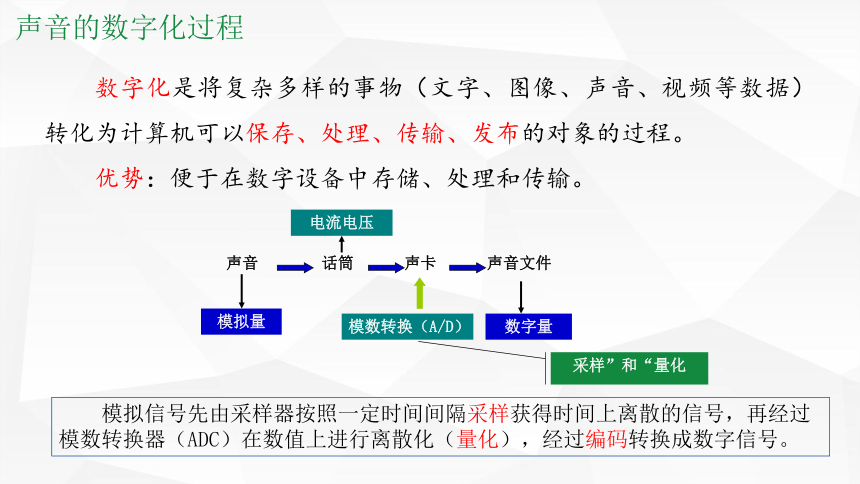 声音的数字化过程

数字化是将复杂多样的事物（文字、图像、声音、视频等数据）转化为计算机可以保存、处理、传输、发布的对象的过程。

优势：便于在数字设备中存储、处理和传输。

电流电压

声音

话筒

声卡

声音文件

模拟量

模数转换（A/D）

数字量

采样”和“量化

模拟信号先由采样器按照一定时间间隔采样获得时间上离散的信号，再经过模数转换器（ADC）在数值上进行离散化（量化），经过编码转换成数字信号。